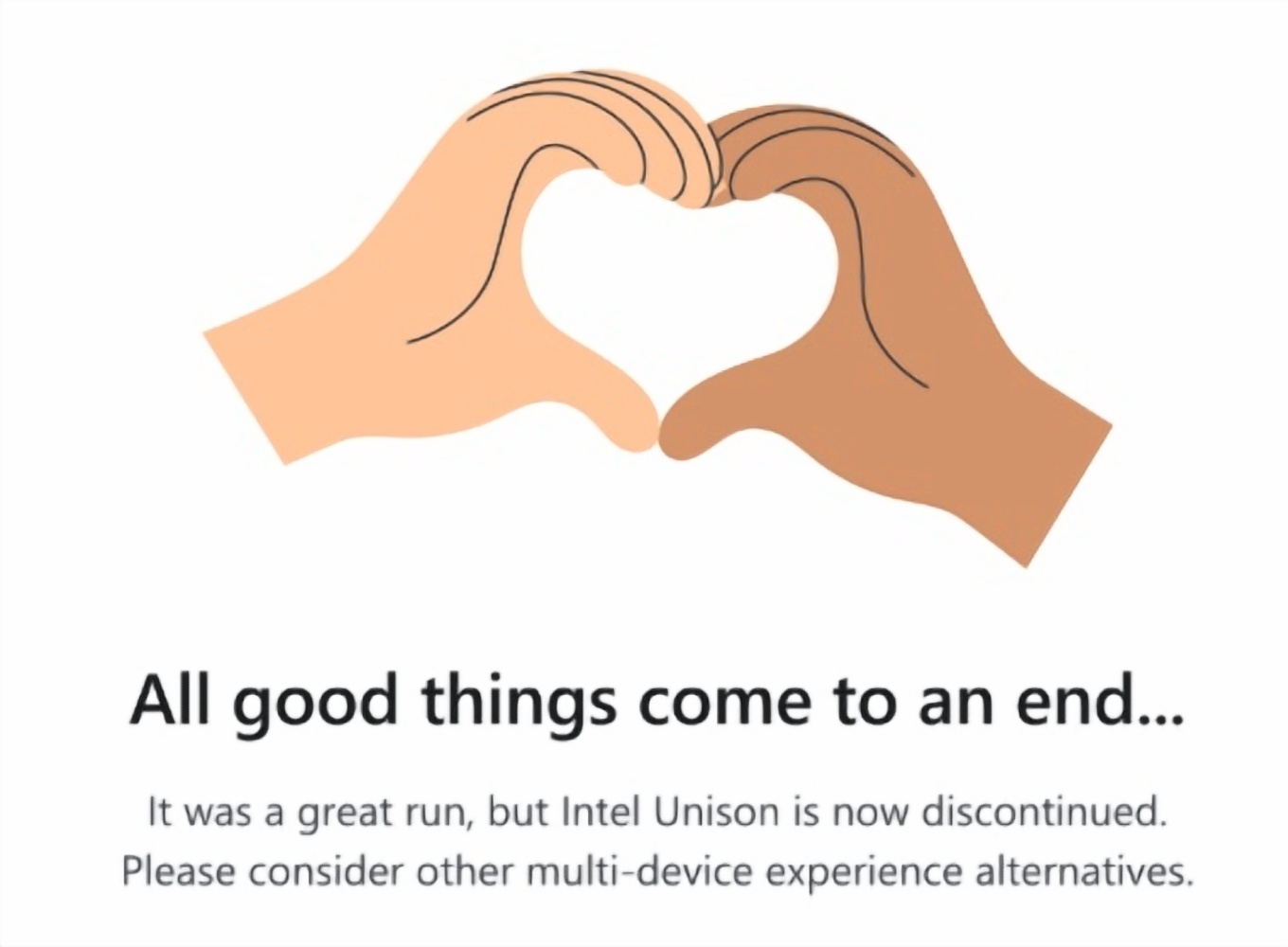 All good things come to an end...

It was a great run, but Intel Unison is now discontinued. Please consider other multi-device experience alternatives.